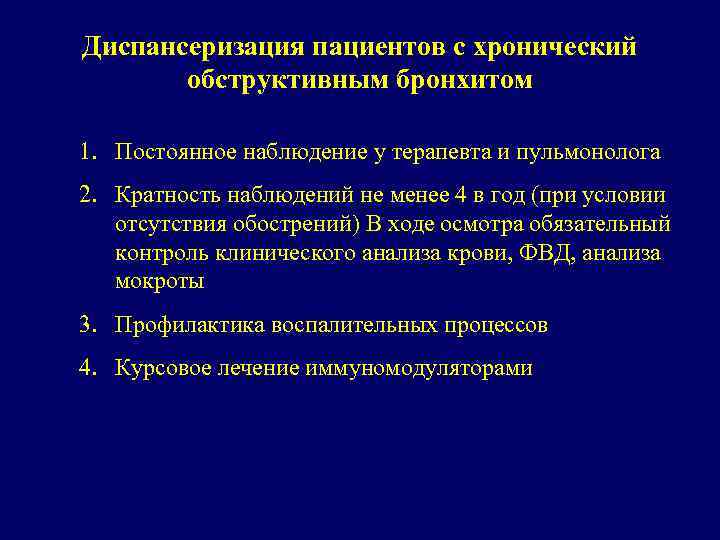 Диспансеризация пациентов с хронический обструктивным бронхитом

1. Постоянное наблюдение у терапевта и пульмонолога

2. Кратность наблюдений не менее 4 в год (при условии отсутствия обострений) В ходе осмотра обязательный контроль клинического анализа крови, ФВД, анализа мокроты

3. Профилактика воспалительных процессов

4. Курсовое лечение иммуномодуляторами